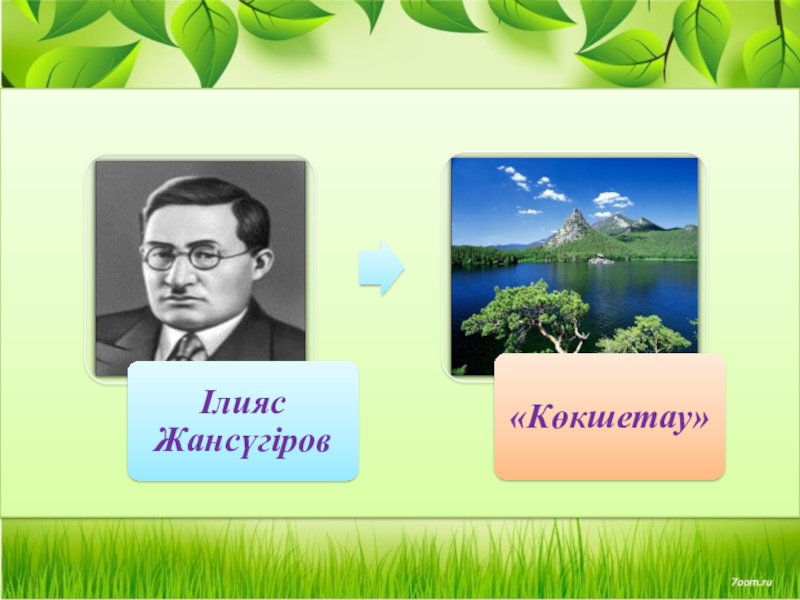 Ілияс Жансүгіров

«Көкшетау»

7oom.ru